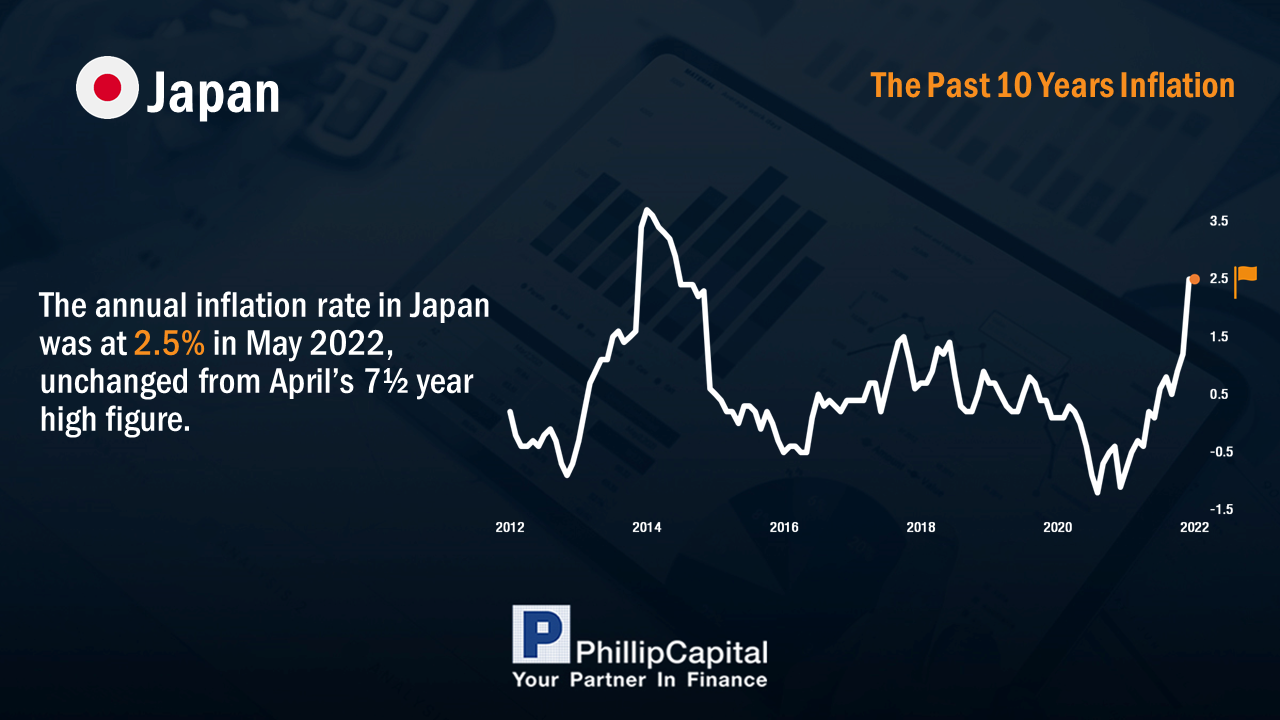 Japan

The Past 10 Years Inflation

The annual inflation rate in Japan was at 2.5% in May 2022, unchanged from April's 7½ year high figure.

3.5
2.5
1.5
0.5
-0.5
-1.5

2012
2014
2016
2018
2020
2022

P PhillipCapital
Your Partner In Finance